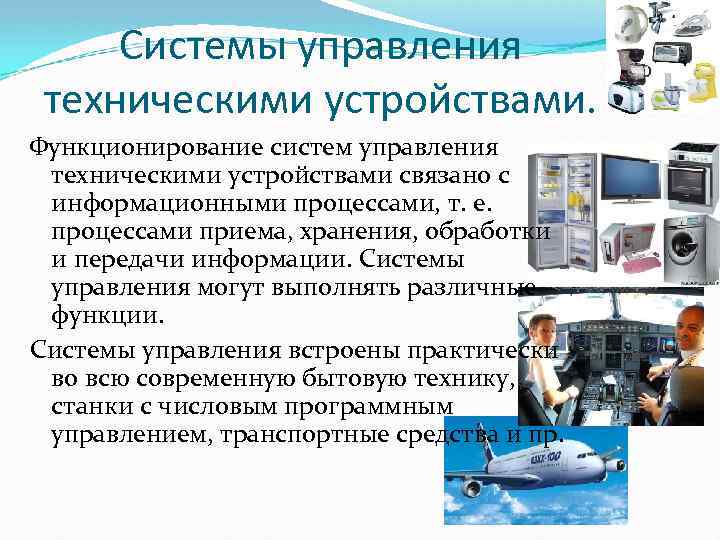 Системы управления техническими устройствами.

Функционирование систем управления техническими устройствами связано с информационными процессами, т. е. процессами приема, хранения, обработки и передачи информации. Системы управления могут выполнять различные функции.

Системы управления встроены практически во всю современную бытовую технику, станки с числовым программным управлением, транспортные средства и пр.